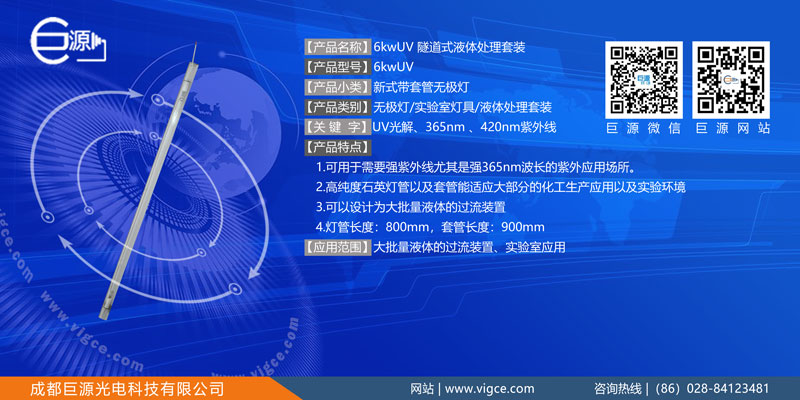 巨源

【产品名称】6kwUV 隧道式液体处理套装
【产品型号】6kwUV
【产品小类】新式带套管无极灯
【产品类别】无极灯/实验室灯具/液体处理套装
【关 键 字】UV光解、365nm 、420nm紫外线
【产品特点】
1.可用于需要强紫外线尤其是强365nm波长的紫外应用场所。
2.高纯度石英灯管以及套管能适应大部分的化工生产应用以及实验环境
3.可以设计为大批量液体的过流装置
4.灯管长度：800mm，套管长度：900mm
【应用范围】大批量液体的过流装置、实验室应用

巨源微信 巨源网站

www.vigce.com
www.vigce.com
www.vigce.com

成都巨源光电科技有限公司
网站 | www.vigce.com
咨询热线 | （86）028-84123481